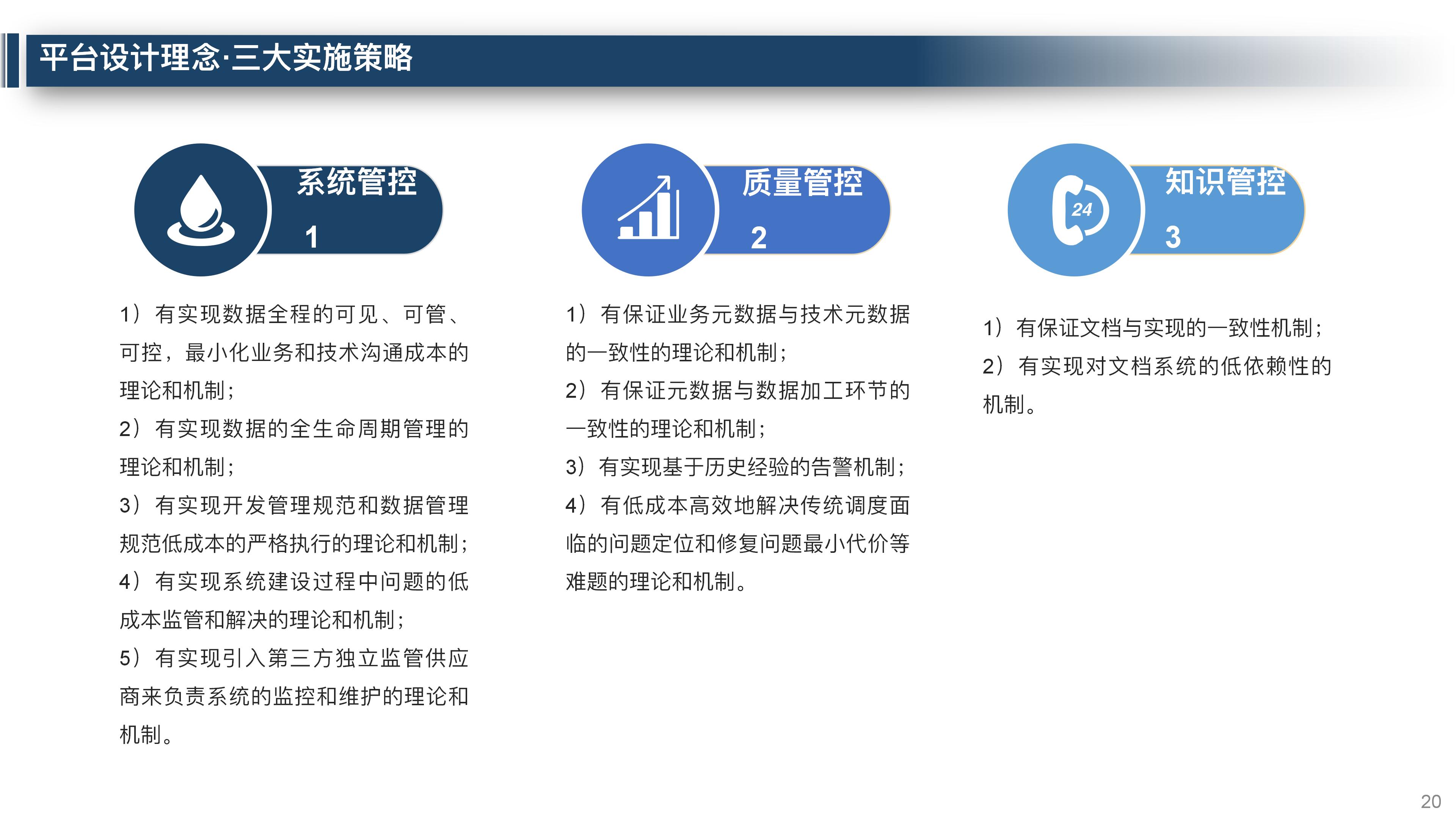 平台设计理念·三大实施策略

系统管控
1

1）有实现数据全程的可见、可管、可控，最小化业务和技术沟通成本的理论和机制；
2）有实现数据的全生命周期管理的理论和机制；
3）有实现开发管理规范和数据管理规范低成本的严格执行的理论和机制；
4）有实现系统建设过程中问题的低成本监管和解决的理论和机制；
5）有实现引入第三方独立监管供应商来负责系统的监控和维护的理论和机制。

质量管控
2

1）有保证业务元数据与技术元数据的一致性的理论和机制；
2）有保证元数据与数据加工环节的一致性的理论和机制；
3）有实现基于历史经验的告警机制；
4）有低成本高效地解决传统调度面临的问题定位和修复问题最小代价等难题的理论和机制。

24
知识管控
3

1）有保证文档与实现的一致性机制；
2）有实现对文档系统的低依赖性的机制。

20